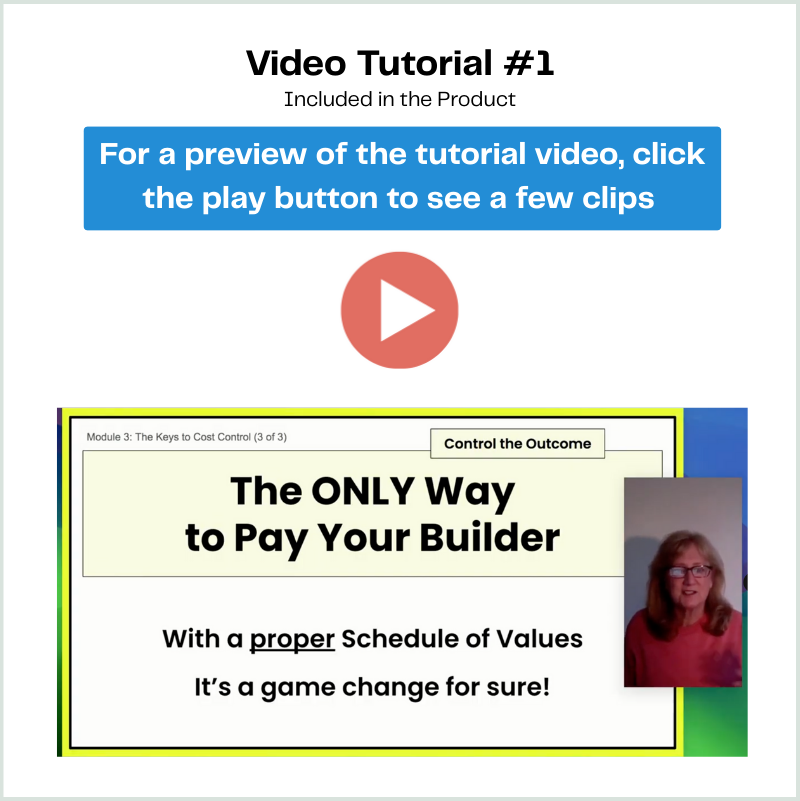 Video Tutorial #1

Included in the Product

For a preview of the tutorial video, click the play button to see a few clips

Module 3: The Keys to Cost Control (3 of 3)

Control the Outcome

The ONLY Way to Pay Your Builder

With a proper Schedule of Values

It's a game change for sure!